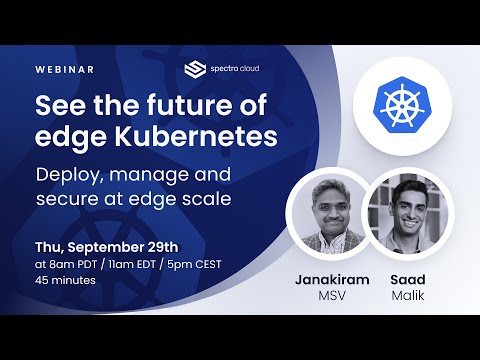 WEBINAR

spectro cloud

See the future of edge Kubernetes

Deploy, manage and secure at edge scale

Thu, September 29th
at 8am PDT / 11am EDT / 5pm CEST
45 minutes

Janakiram
MSV

Saad
Malik